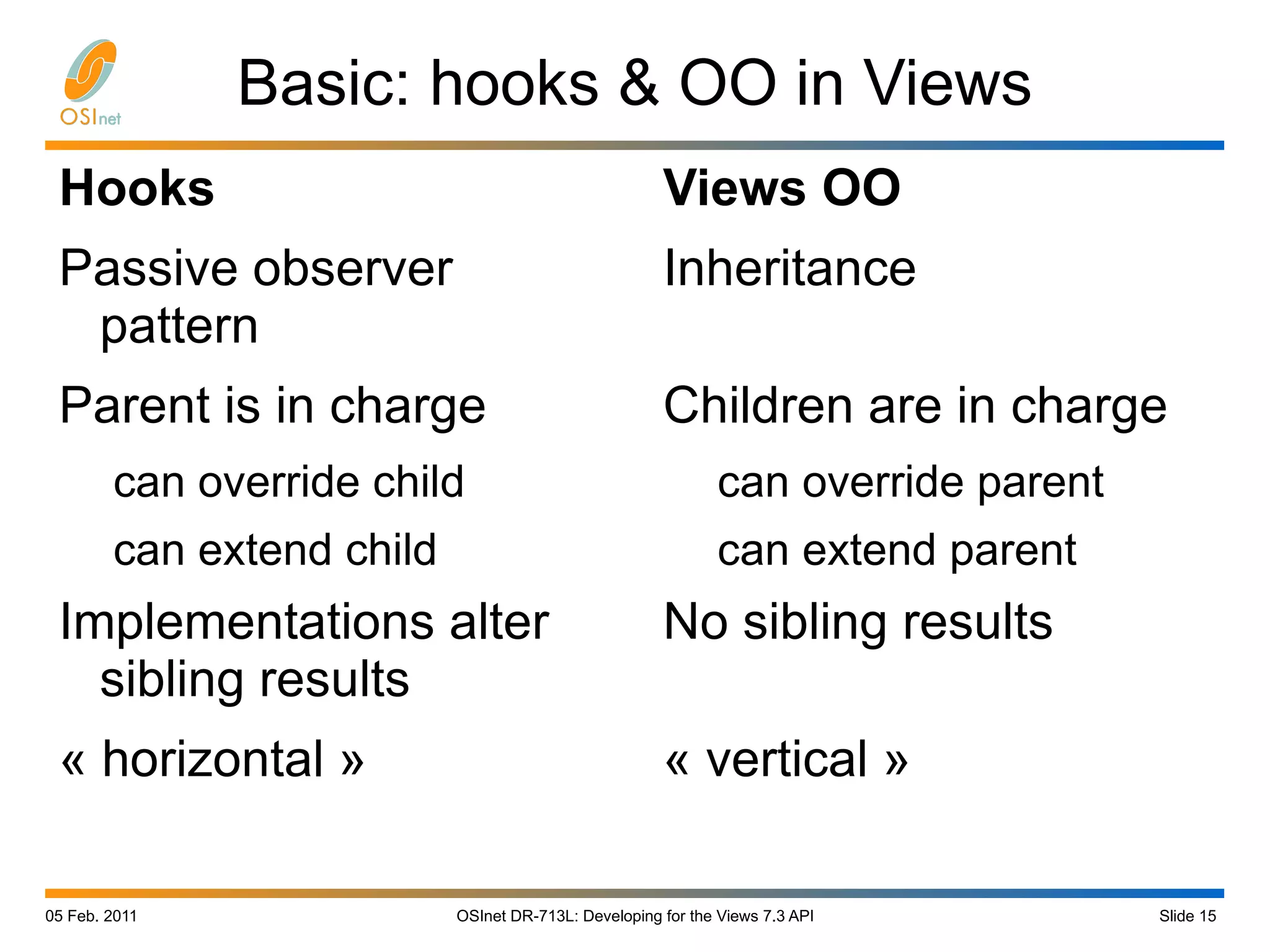 OSInet

Basic: hooks & OO in Views

Hooks

Passive observer pattern

Parent is in charge

can override child

can extend child

Implementations alter sibling results

« horizontal »

Views OO

Inheritance

Children are in charge

can override parent

can extend parent

No sibling results

« vertical »

05 Feb. 2011

OSInet DR-713L: Developing for the Views 7.3 API

Slide 15